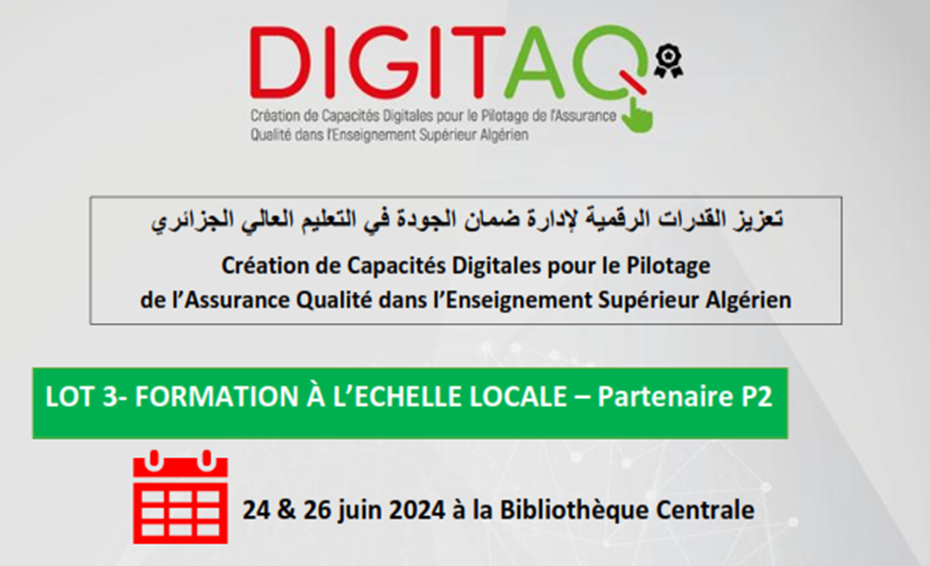 DIGITAQ
Création de Capacités Digitales pour le Pilotage de l'Assurance Qualité dans l'Enseignement Supérieur Algérien

تعزيز القدرات الرقمية لإدارة ضمان الجودة في التعليم العالي الجزائري
Création de Capacités Digitales pour le Pilotage de l'Assurance Qualité dans l'Enseignement Supérieur Algérien

LOT 3- FORMATION À L'ECHELLE LOCALE – Partenaire P2

24 & 26 juin 2024 à la Bibliothèque Centrale